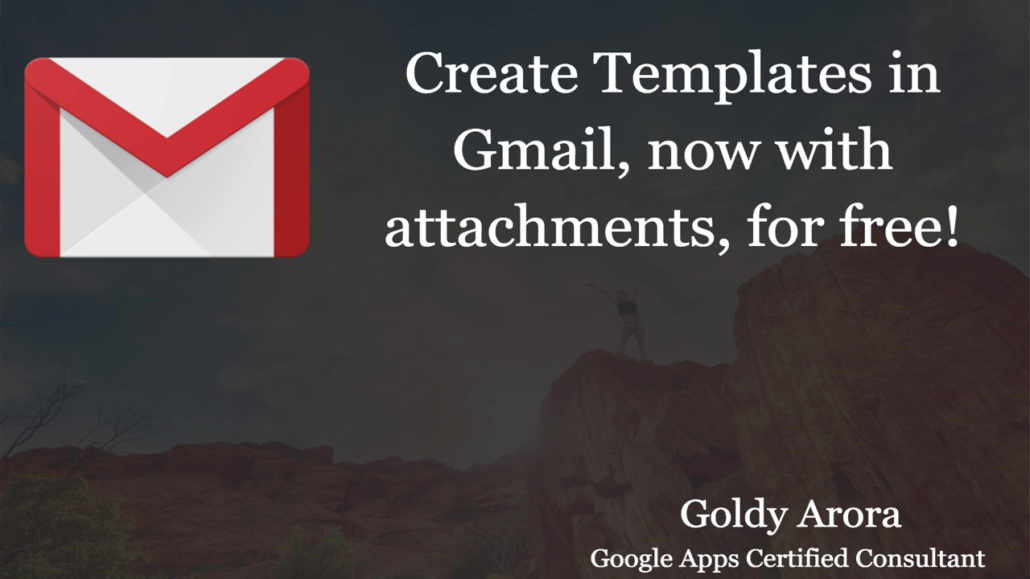 Create Templates in Gmail, now with attachments, for free!

Goldy Arora
Google Apps Certified Consultant